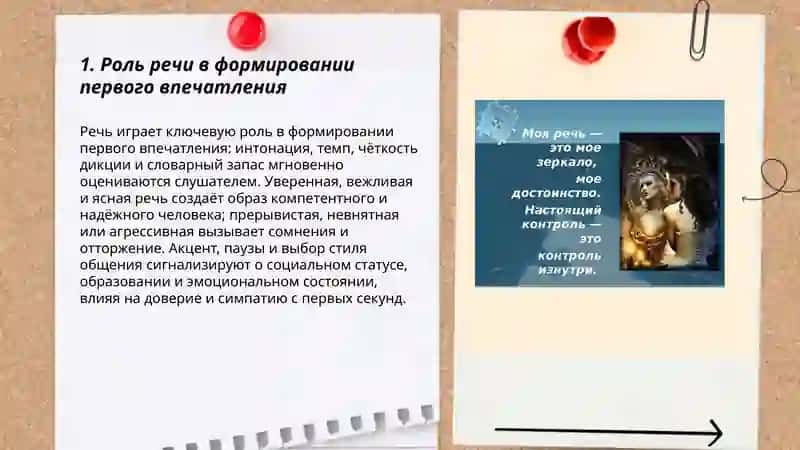 1. Роль речи в формировании первого впечатления

Речь играет ключевую роль в формировании первого впечатления: интонация, темп, чёткость дикции и словарный запас мгновенно оцениваются слушателем. Уверенная, вежливая и ясная речь создаёт образ компетентного и надёжного человека; прерывистая, невнятная или агрессивная вызывает сомнения и отторжение. Акцент, паузы и выбор стиля общения сигнализируют о социальном статусе, образовании и эмоциональном состоянии, влияя на доверие и симпатию с первых секунд.

Моя речь — это мое зеркало, мое достоинство. Настоящий контроль — это контроль изнутри.